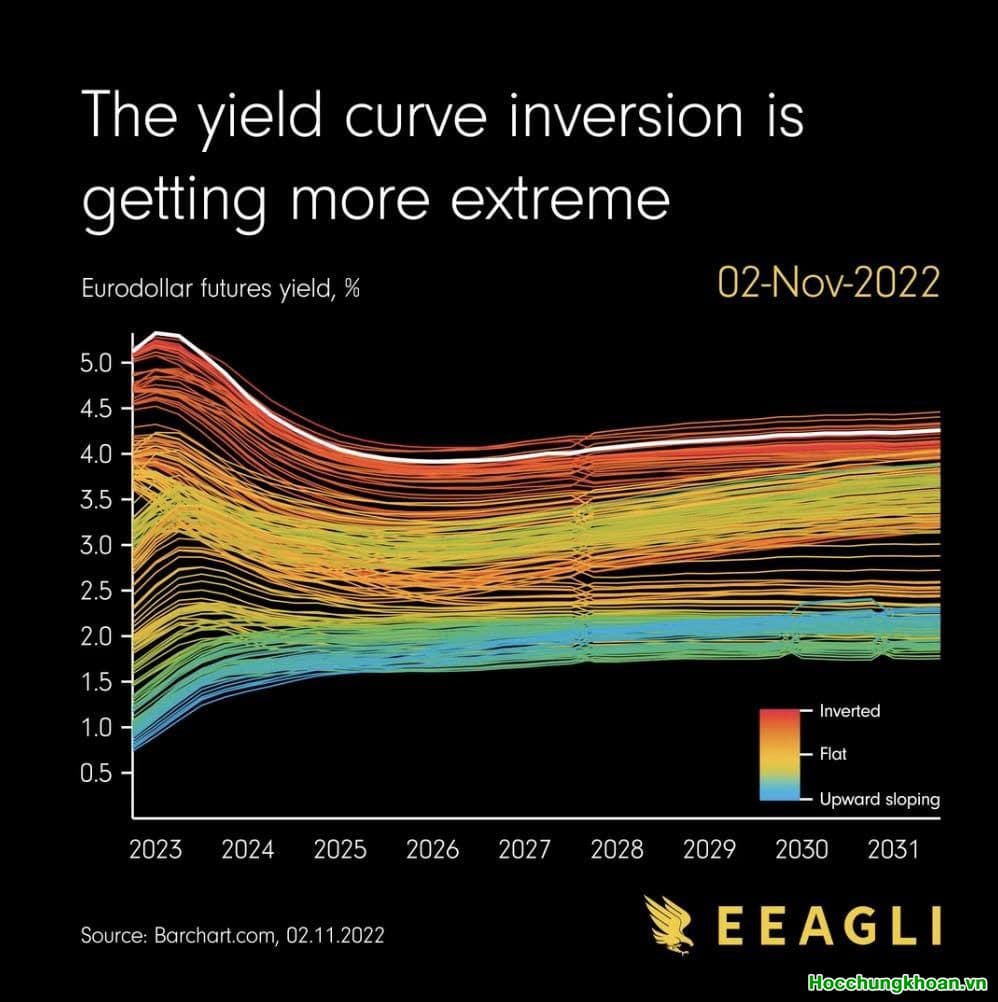 The yield curve inversion is getting more extreme

Eurodollar futures yield, %

02-Nov-2022

5.0
4.5
4.0
3.5
3.0
2.5
2.0
1.5
1.0
0.5

Inverted
Flat
Upward sloping

2023 2024 2025 2026 2027 2028 2029 2030 2031

Source: Barchart.com, 02.11.2022

EEAGLI

Hocchungkhoan.vn